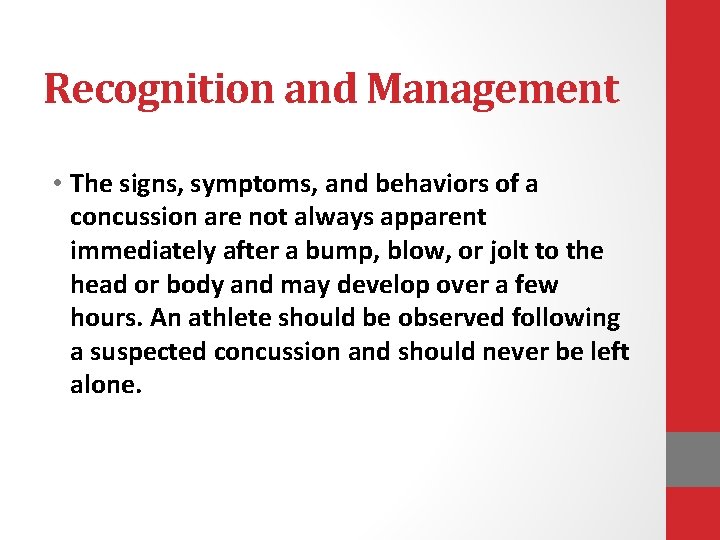 Recognition and Management

• The signs, symptoms, and behaviors of a concussion are not always apparent immediately after a bump, blow, or jolt to the head or body and may develop over a few hours. An athlete should be observed following a suspected concussion and should never be left alone.